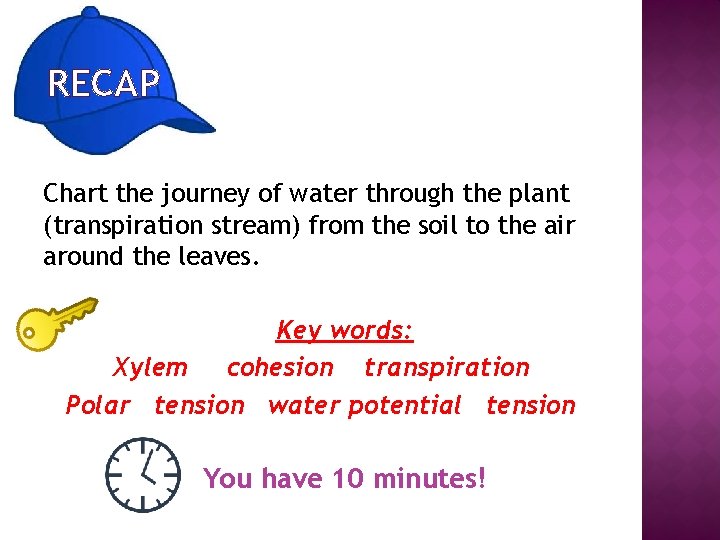 RECAP

Chart the journey of water through the plant (transpiration stream) from the soil to the air around the leaves.

Key words:

Xylem cohesion transpiration
Polar tension water potential tension

You have 10 minutes!